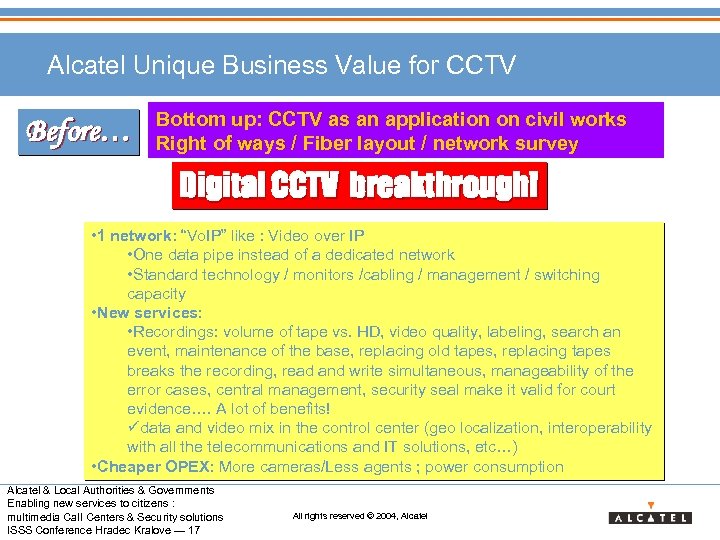 Alcatel Unique Business Value for CCTV

Before…

Bottom up: CCTV as an application on civil works
Right of ways / Fiber layout / network survey

Digital CCTV breakthrough!

•1 network: "VoIP" like : Video over IP
•One data pipe instead of a dedicated network
•Standard technology / monitors /cabling / management / switching capacity
•New services:
•Recordings: volume of tape vs. HD, video quality, labeling, search an event, maintenance of the base, replacing old tapes, replacing tapes breaks the recording, read and write simultaneous, manageability of the error cases, central management, security seal make it valid for court evidence…. A lot of benefits!
✓data and video mix in the control center (geo localization, interoperability with all the telecommunications and IT solutions, etc…)
•Cheaper OPEX: More cameras/Less agents ; power consumption

Alcatel & Local Authorities & Governments
Enabling new services to citizens :
multimedia Call Centers & Security solutions
ISSS Conference Hradec Kralove — 17

All rights reserved © 2004, Alcatel

ALCATEL